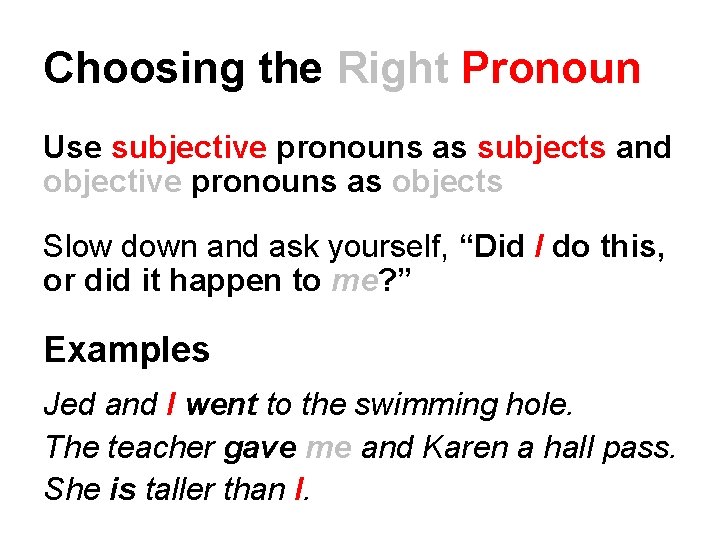 Choosing the Right Pronoun

Use subjective pronouns as subjects and objective pronouns as objects

Slow down and ask yourself, “Did I do this, or did it happen to me?”

Examples

Jed and I went to the swimming hole.

The teacher gave me and Karen a hall pass.

She is taller than I.